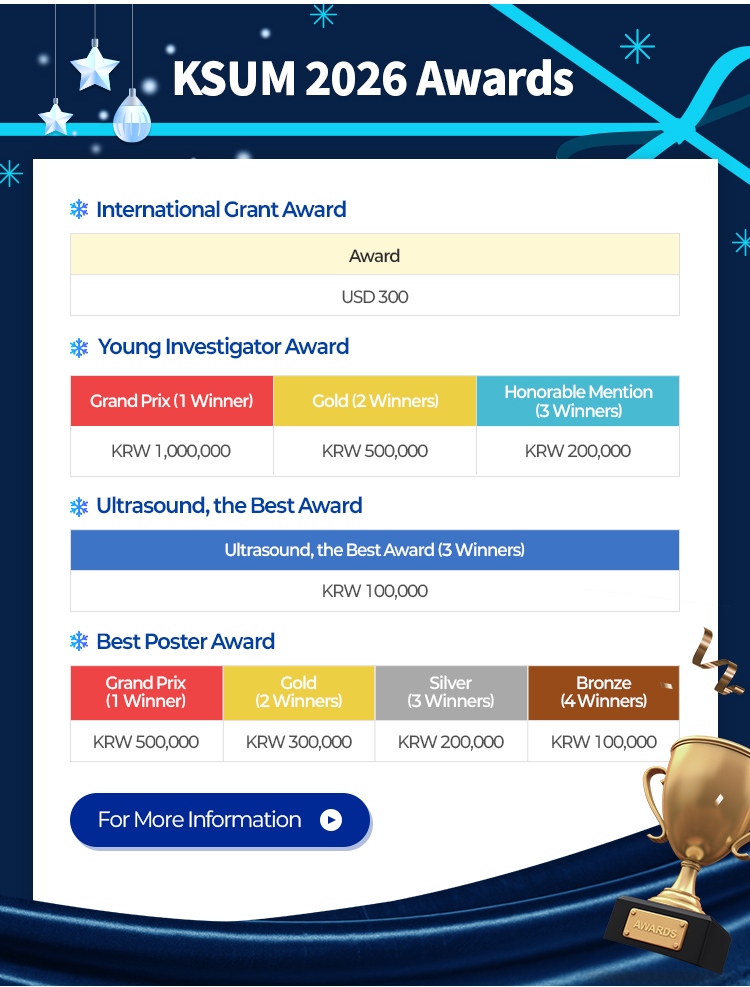 KSUM 2026 Awards

International Grant Award

| Award |
|---|
| USD 300 |

Young Investigator Award

| Grand Prix (1 Winner) | Gold (2 Winners) | Honorable Mention (3 Winners) |
|---|---|---|
| KRW 1,000,000 | KRW 500,000 | KRW 200,000 |

Ultrasound, the Best Award

| Ultrasound, the Best Award (3 Winners) |
|---|
| KRW 100,000 |

Best Poster Award

| Grand Prix (1 Winner) | Gold (2 Winners) | Silver (3 Winners) | Bronze (4 Winners) |
|---|---|---|---|
| KRW 500,000 | KRW 300,000 | KRW 200,000 | KRW 100,000 |

For More Information

AWARDS